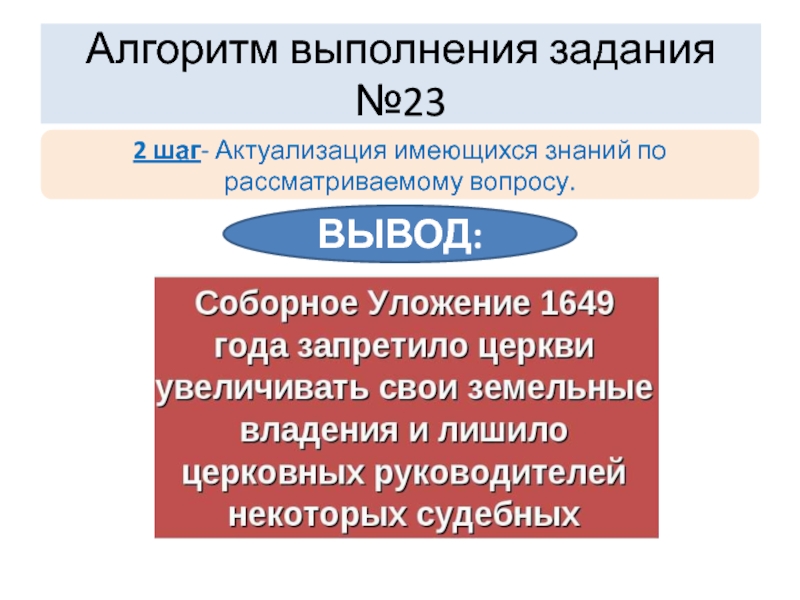 Алгоритм выполнения задания №23

2 шаг- Актуализация имеющихся знаний по рассматриваемому вопросу.

ВЫВОД:

Соборное Уложение 1649 года запретило церкви увеличивать свои земельные владения и лишило церковных руководителей некоторых судебных